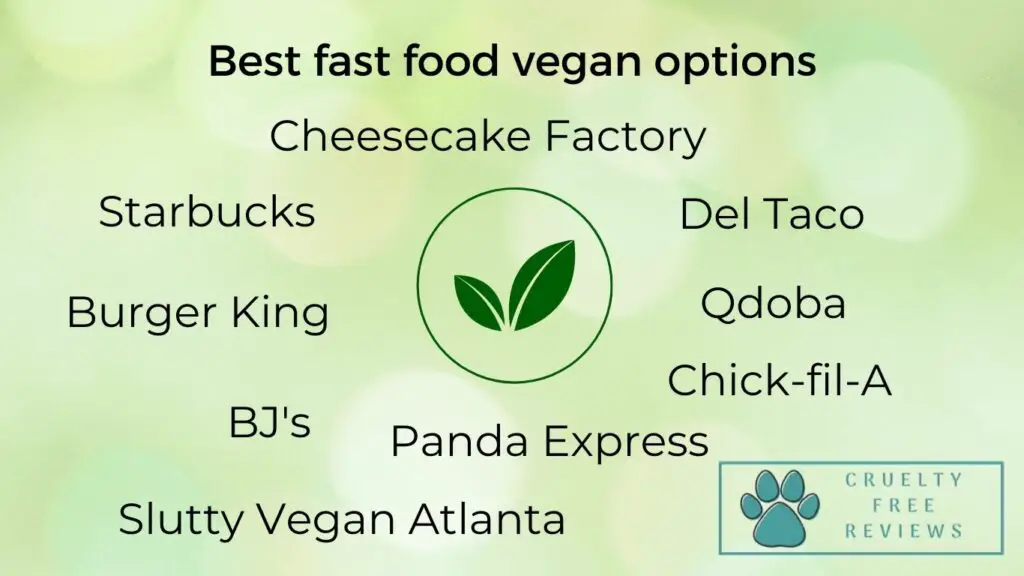 Best fast food vegan options

Cheesecake Factory

Starbucks

Del Taco

Burger King

Qdoba

Chick-fil-A

BJ's

Panda Express

Slutty Vegan Atlanta

CRUELTY FREE REVIEWS